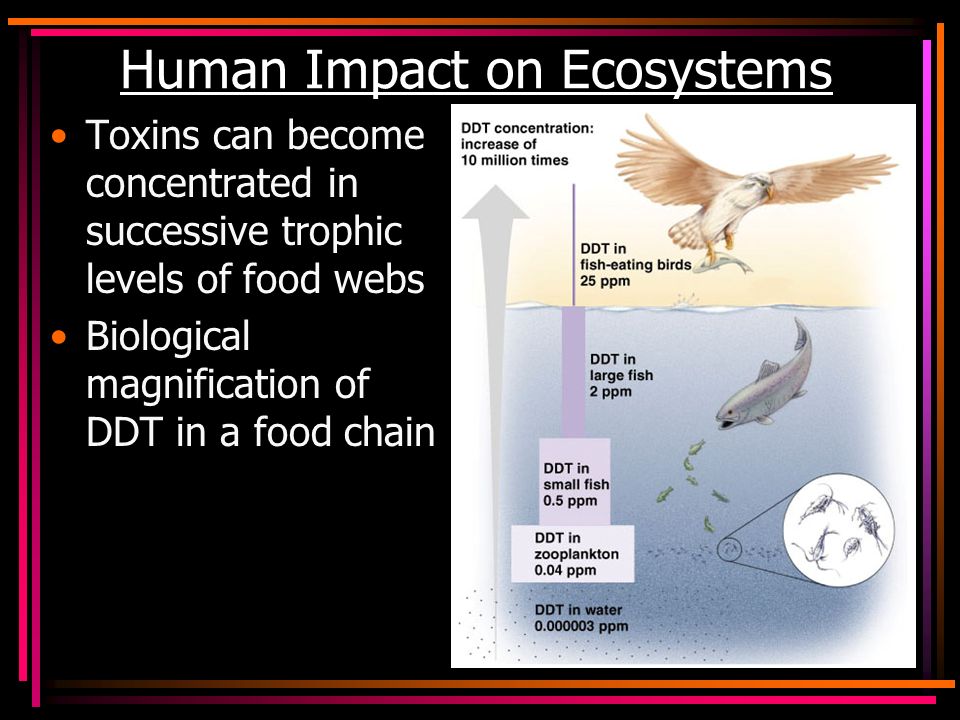 Human Impact on Ecosystems

• Toxins can become concentrated in successive trophic levels of food webs

• Biological magnification of DDT in a food chain

DDT concentration: increase of 10 million times

DDT in fish-eating birds 25 ppm

DDT in large fish 2 ppm

DDT in small fish 0.5 ppm

DDT in zooplankton 0.04 ppm

DDT in water 0.000003 ppm